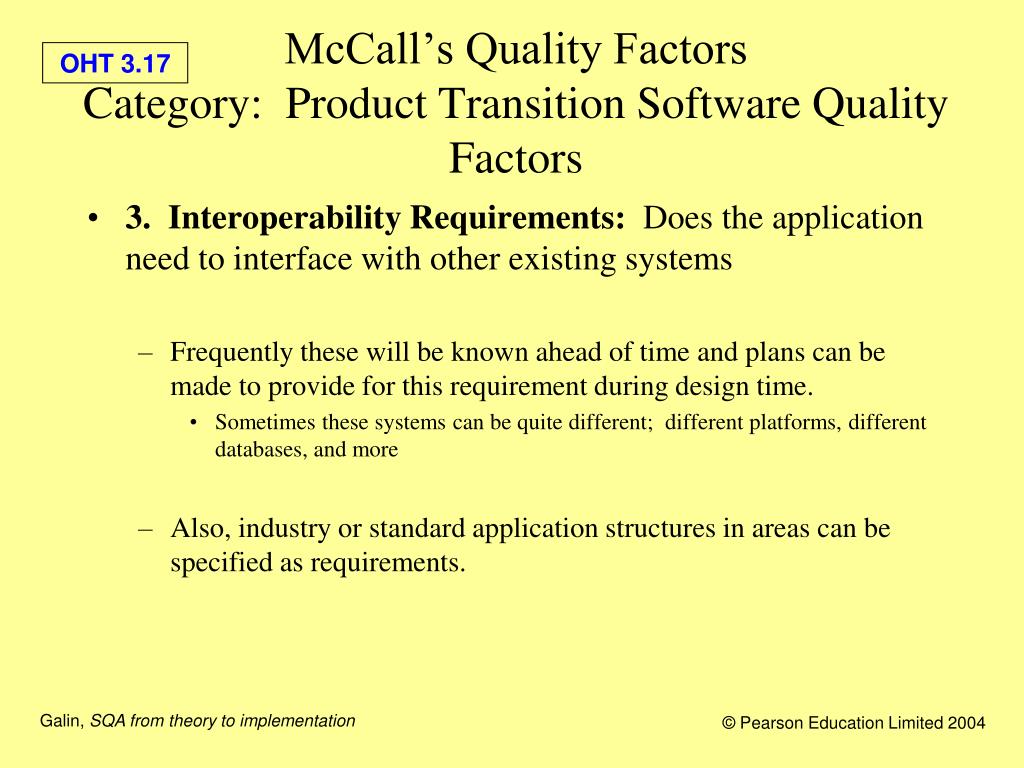 OHT 3.17

McCall's Quality Factors
Category: Product Transition Software Quality Factors

• 3. Interoperability Requirements: Does the application need to interface with other existing systems

– Frequently these will be known ahead of time and plans can be made to provide for this requirement during design time.

• Sometimes these systems can be quite different; different platforms, different databases, and more

– Also, industry or standard application structures in areas can be specified as requirements.

Galin, SQA from theory to implementation

© Pearson Education Limited 2004